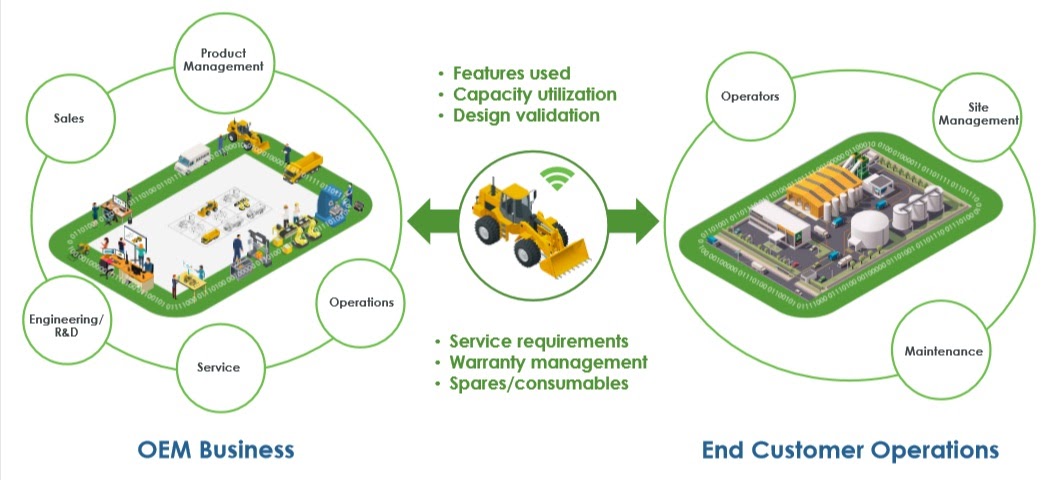 Product Management

Sales

Engineering/ R&D

Service

Operations

• Features used
• Capacity utilization
• Design validation

• Service requirements
• Warranty management
• Spares/consumables

Operators

Site Management

Maintenance

OEM Business

End Customer Operations